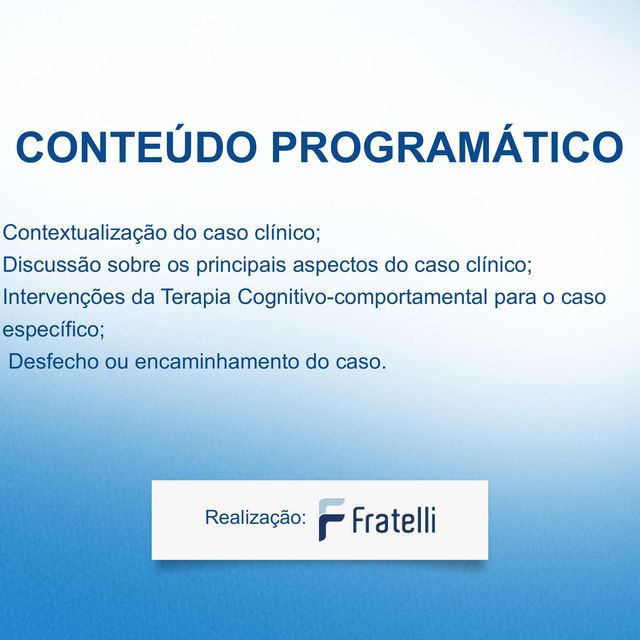 CONTEÚDO PROGRAMÁTICO

Contextualização do caso clínico;
Discussão sobre os principais aspectos do caso clínico;
Intervenções da Terapia Cognitivo-comportamental para o caso específico;
Desfecho ou encaminhamento do caso.

Realização: Fratelli